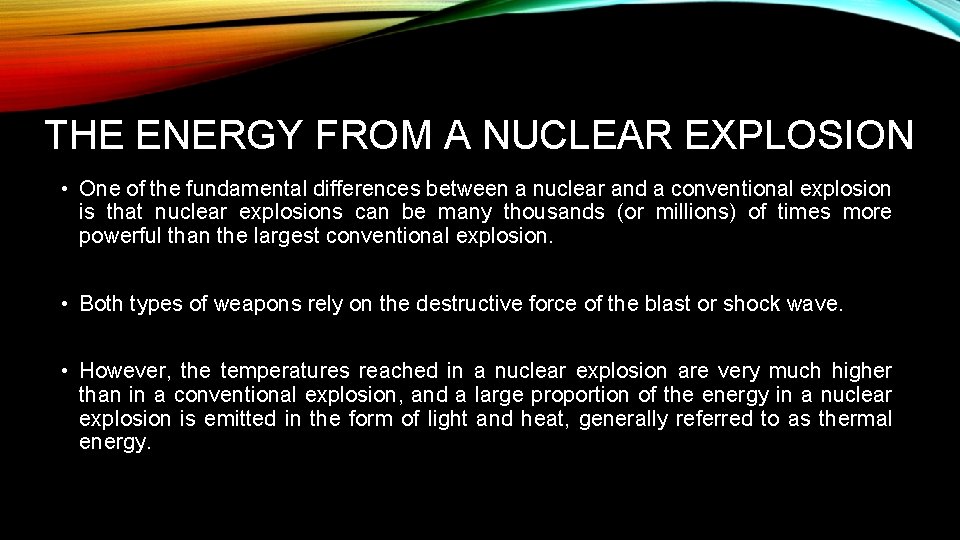 THE ENERGY FROM A NUCLEAR EXPLOSION

• One of the fundamental differences between a nuclear and a conventional explosion is that nuclear explosions can be many thousands (or millions) of times more powerful than the largest conventional explosion.

• Both types of weapons rely on the destructive force of the blast or shock wave.

• However, the temperatures reached in a nuclear explosion are very much higher than in a conventional explosion, and a large proportion of the energy in a nuclear explosion is emitted in the form of light and heat, generally referred to as thermal energy.